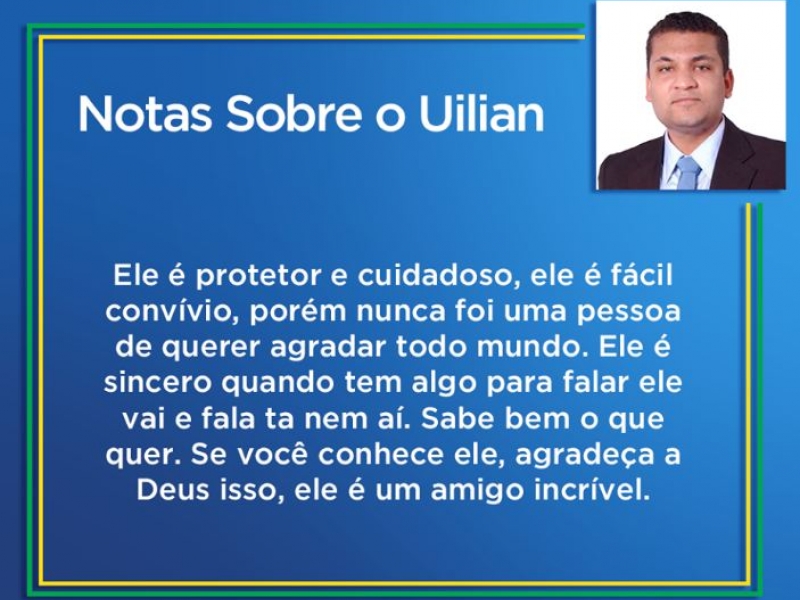 Notas Sobre o Uilian

Ele é protetor e cuidadoso, ele é fácil convívio, porém nunca foi uma pessoa de querer agradar todo mundo. Ele é sincero quando tem algo para falar ele vai e fala ta nem aí. Sabe bem o que quer. Se você conhece ele, agradeça a Deus isso, ele é um amigo incrível.